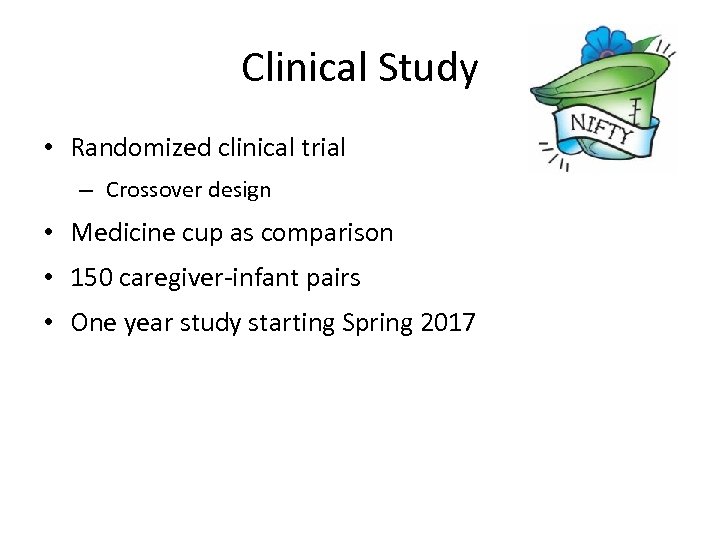 Clinical Study

NIFTY

• Randomized clinical trial
– Crossover design
• Medicine cup as comparison
• 150 caregiver-infant pairs
• One year study starting Spring 2017